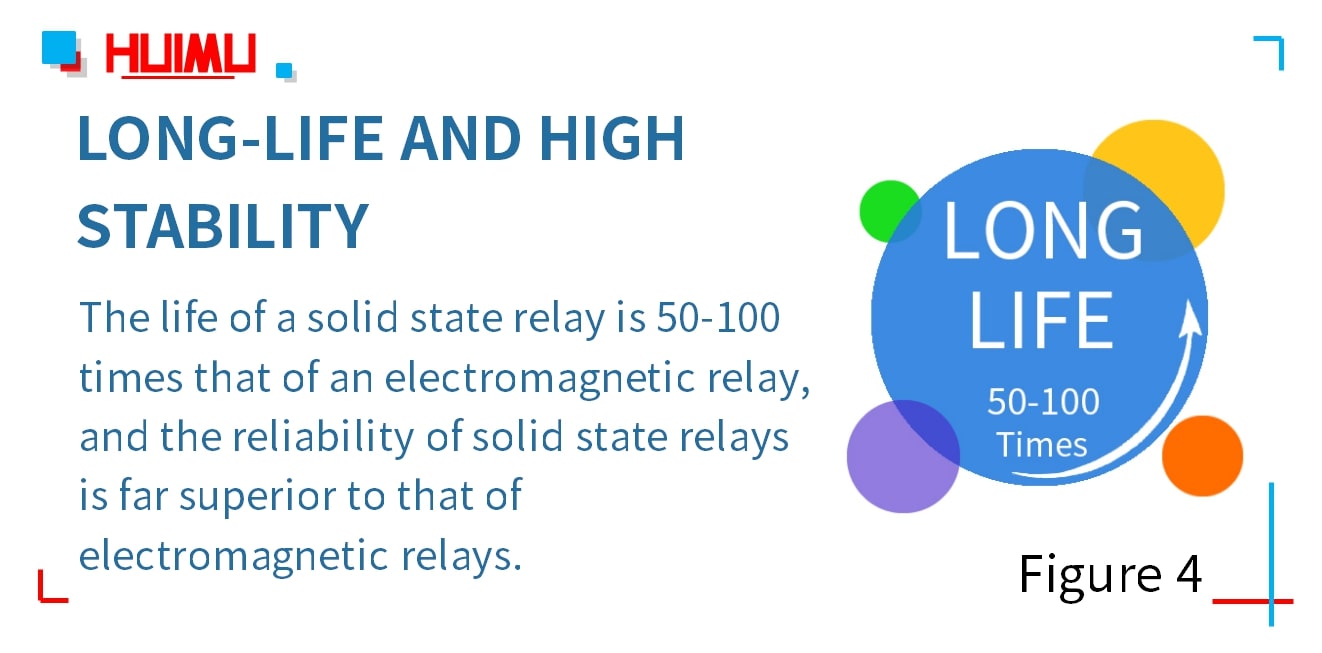 HUIMU

LONG-LIFE AND HIGH STABILITY

The life of a solid state relay is 50-100 times that of an electromagnetic relay, and the reliability of solid state relays is far superior to that of electromagnetic relays.

LONG LIFE
50-100 Times

Figure 4